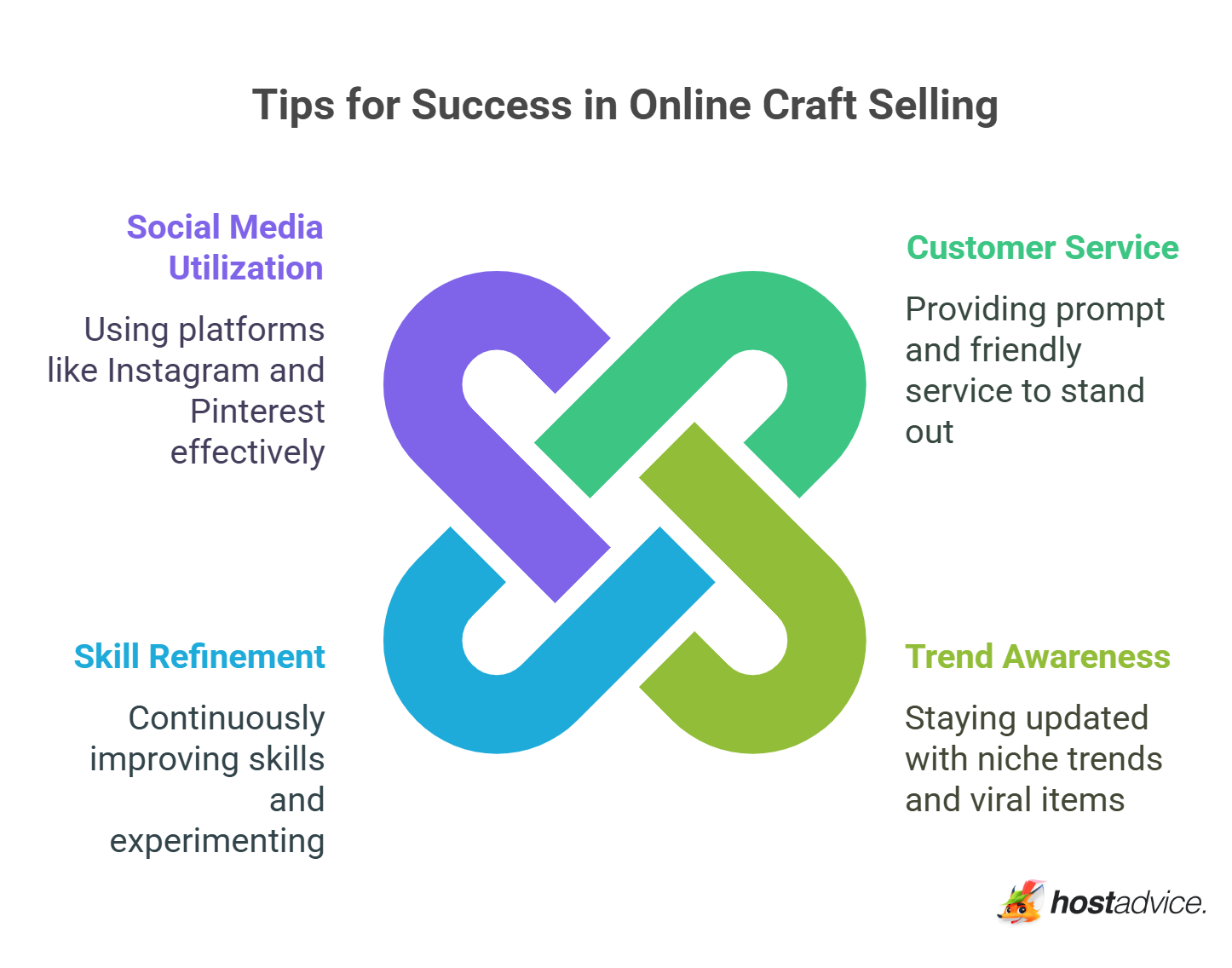 Tips for Success in Online Craft Selling

Social Media Utilization

Using platforms like Instagram and Pinterest effectively

Customer Service

Providing prompt and friendly service to stand out

Skill Refinement

Continuously improving skills and experimenting

Trend Awareness

Staying updated with niche trends and viral items

hostadvice.